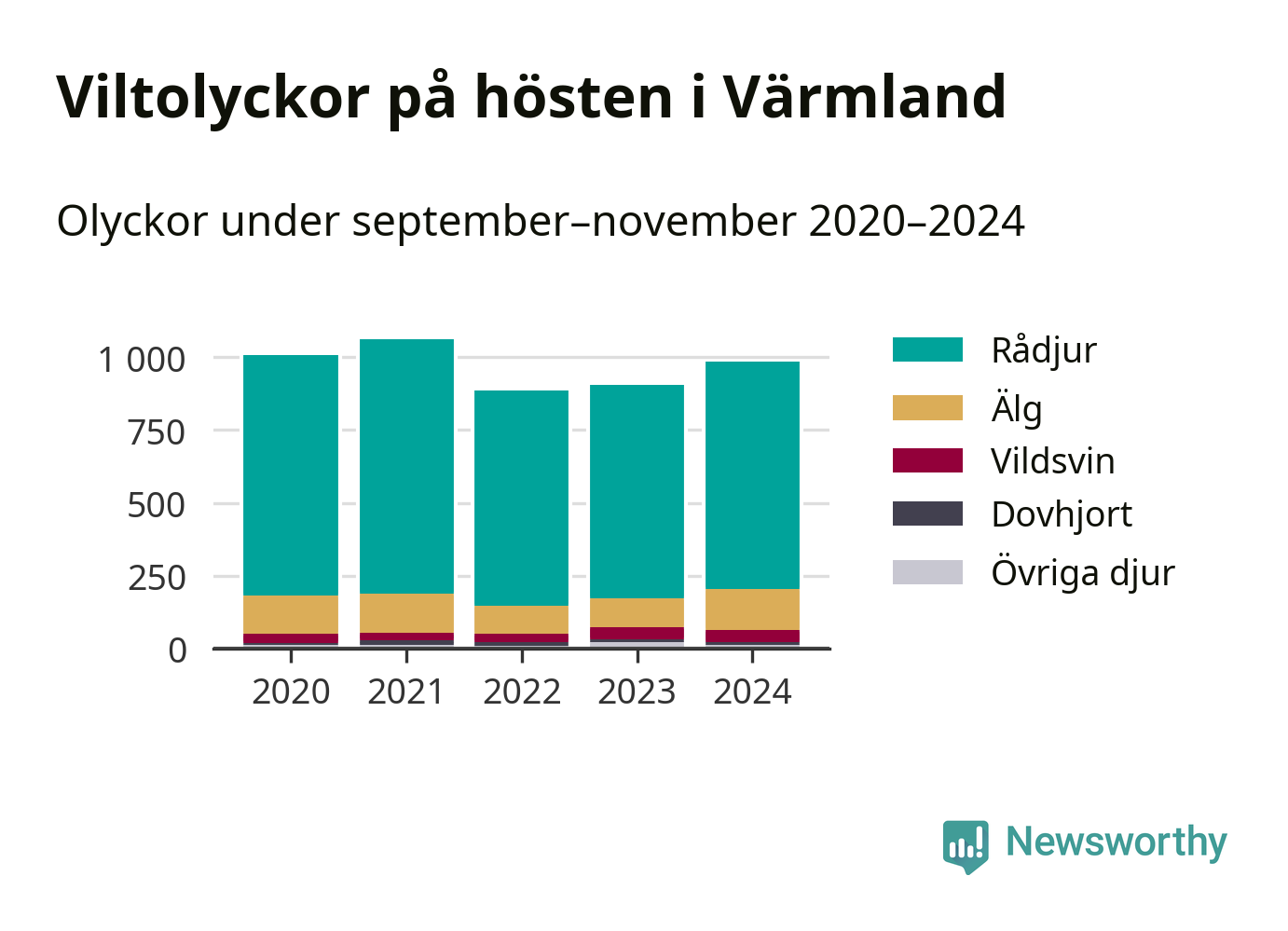 Viltolyckor på hösten i Värmland

Olyckor under september–november 2020–2024

1 000
750
500
250
0

2020
2021
2022
2023
2024

Rådjur
Älg
Vildsvin
Dovhjort
Övriga djur

Newsworthy